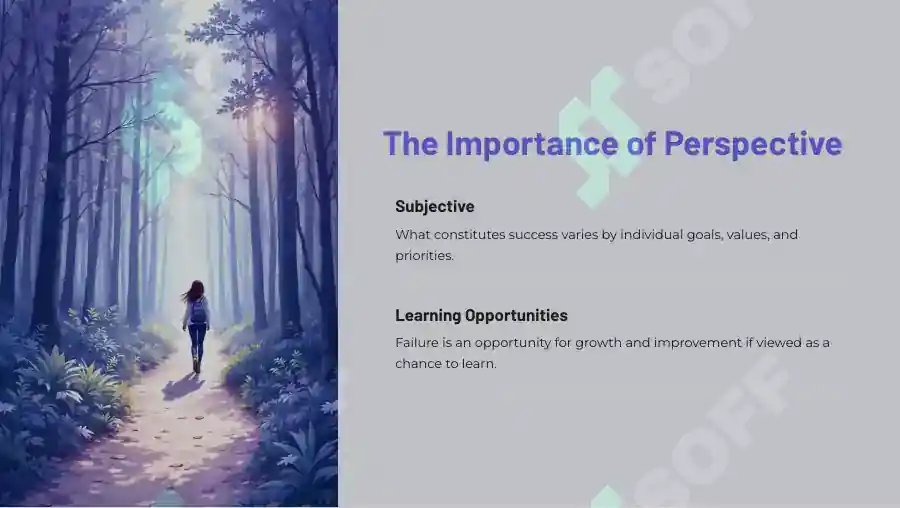 SOFF

The Importance of Perspective

Subjective

What constitutes success varies by individual goals, values, and priorities.

Learning Opportunities

Failure is an opportunity for growth and improvement if viewed as a chance to learn.

SOFF